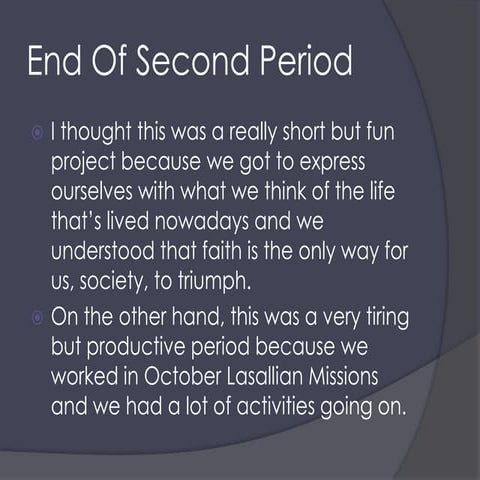 End Of Second Period

I thought this was a really short but fun project because we got to express ourselves with what we think of the life that's lived nowadays and we understood that faith is the only way for us, society, to triumph.

On the other hand, this was a very tiring but productive period because we worked in October Lasallian Missions and we had a lot of activities going on.